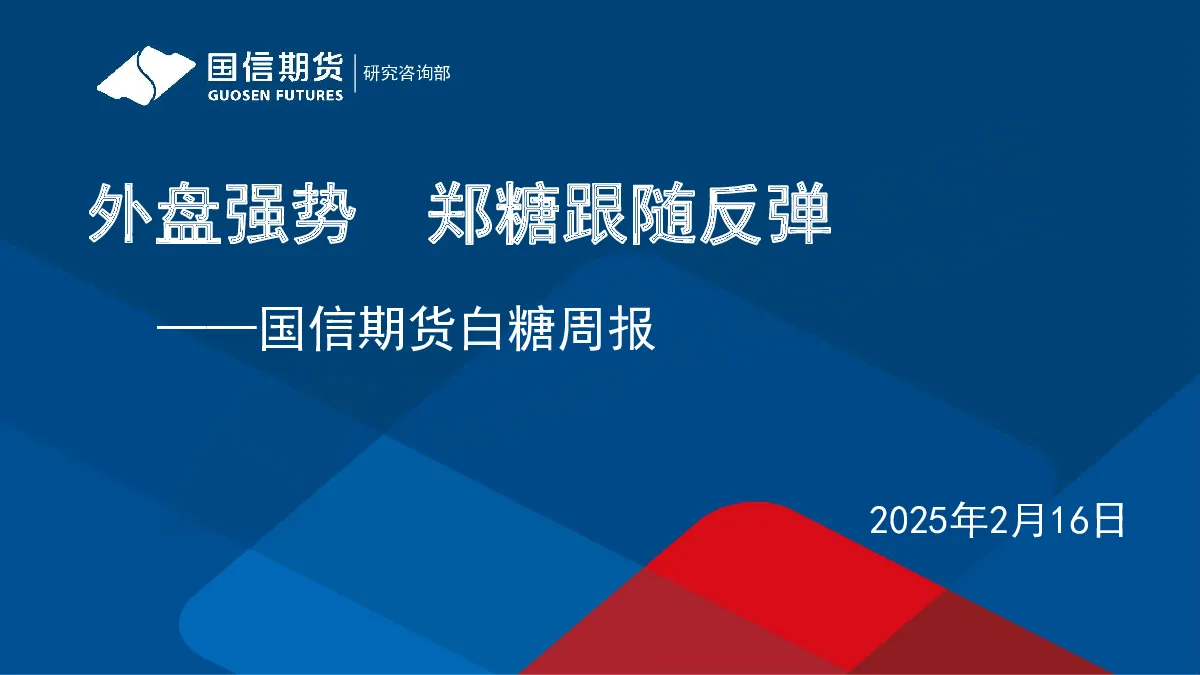 国信期货
GUOSEN FUTURES
研究咨询部

外盘强势　郑糖跟随反弹

——国信期货白糖周报

2025年2月16日